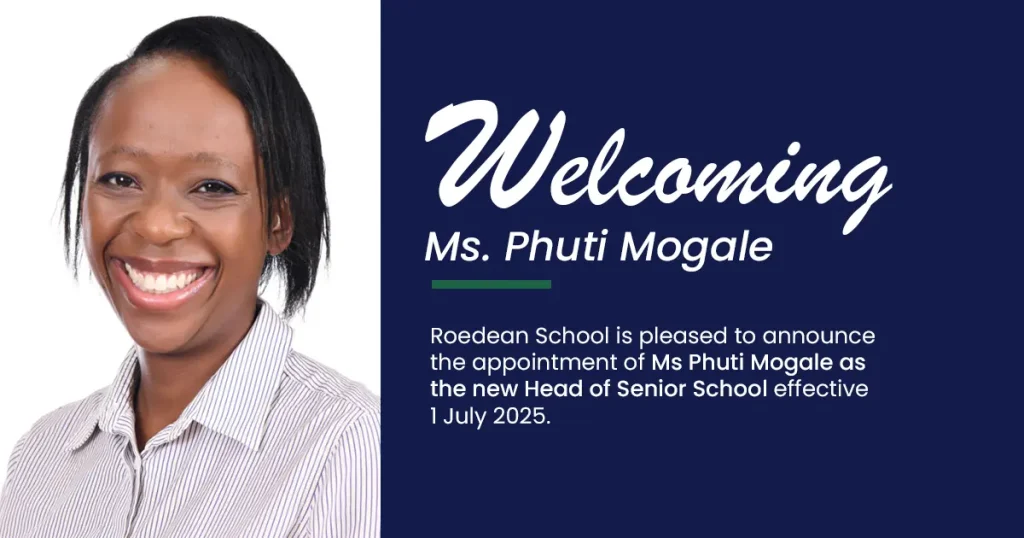 Welcoming
Ms. Phuti Mogale

Roedean School is pleased to announce the appointment of Ms Phuti Mogale as the new Head of Senior School effective 1 July 2025.